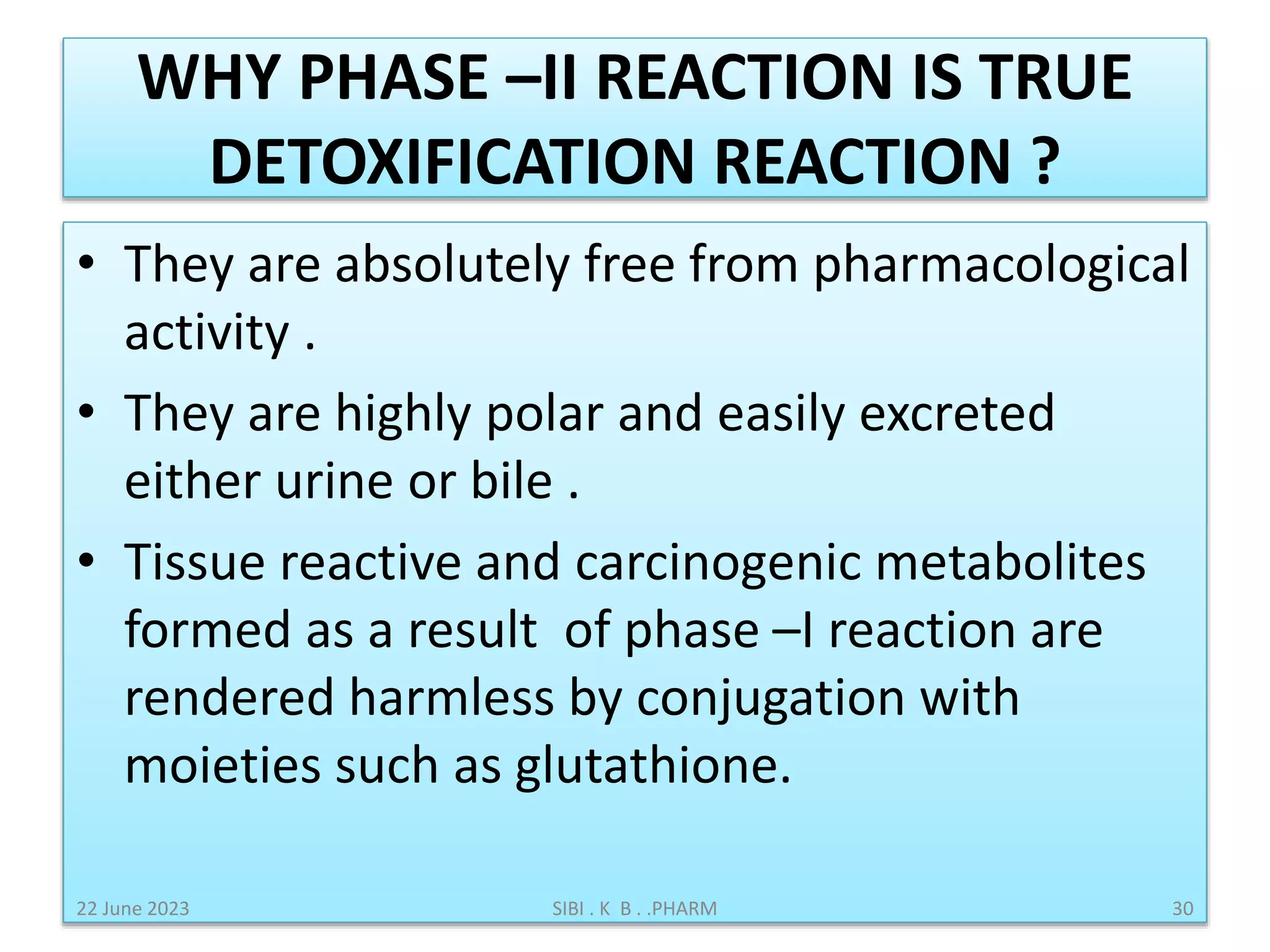 WHY PHASE –II REACTION IS TRUE DETOXIFICATION REACTION ?

• They are absolutely free from pharmacological activity .

• They are highly polar and easily excreted either urine or bile .

• Tissue reactive and carcinogenic metabolites formed as a result of phase –I reaction are rendered harmless by conjugation with moieties such as glutathione.

22 June 2023

SIBI . K B . .PHARM

30